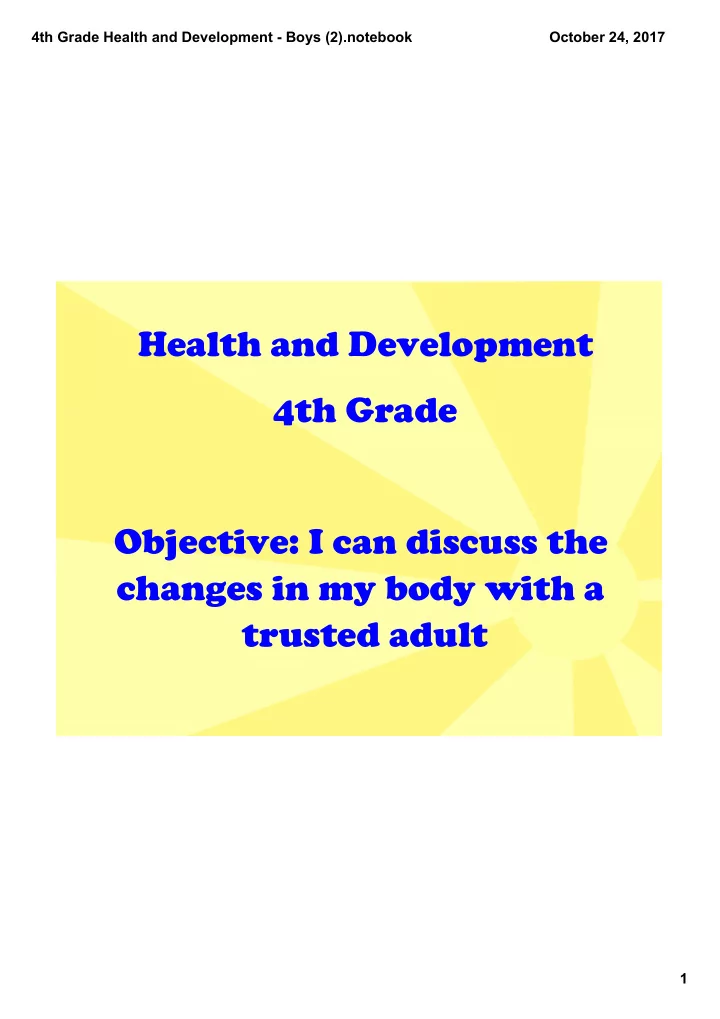 4th Grade Health and Development - Boys (2).notebook

October 24, 2017

Health and Development

4th Grade

Objective: I can discuss the changes in my body with a trusted adult

1